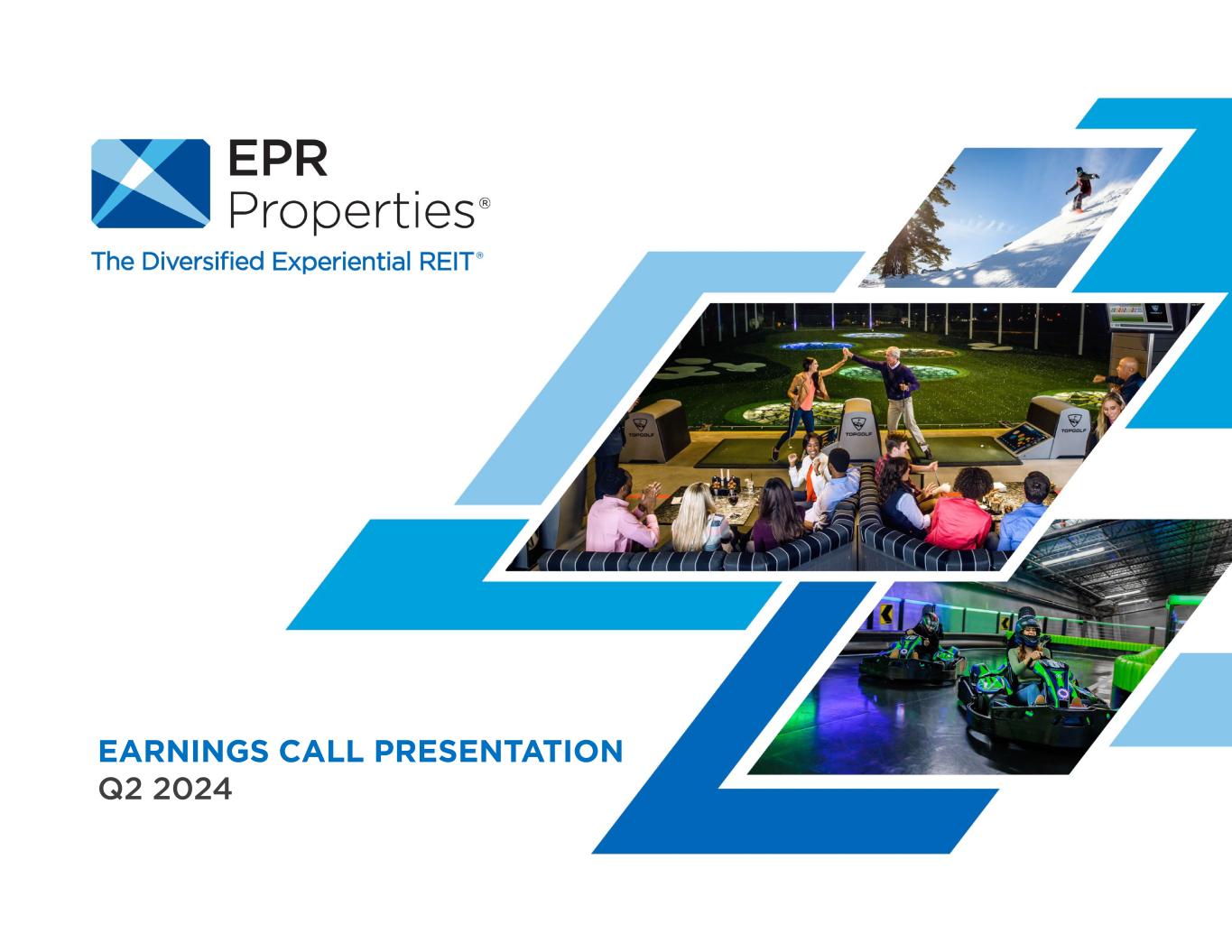 EPR Properties®

The Diversified Experiential REIT®

TOPGOLF

TOPGOLF

TOPGOLF

EARNINGS CALL PRESENTATION
Q2 2024